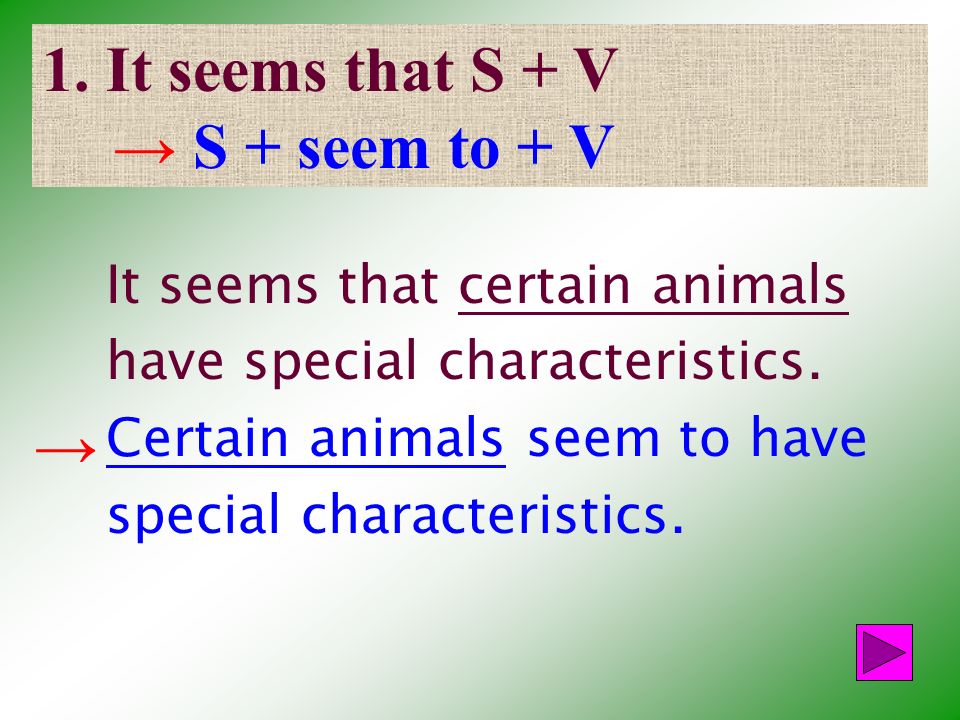 1. It seems that S + V
→ S + seem to + V

It seems that certain animals have special characteristics.
→ Certain animals seem to have special characteristics.